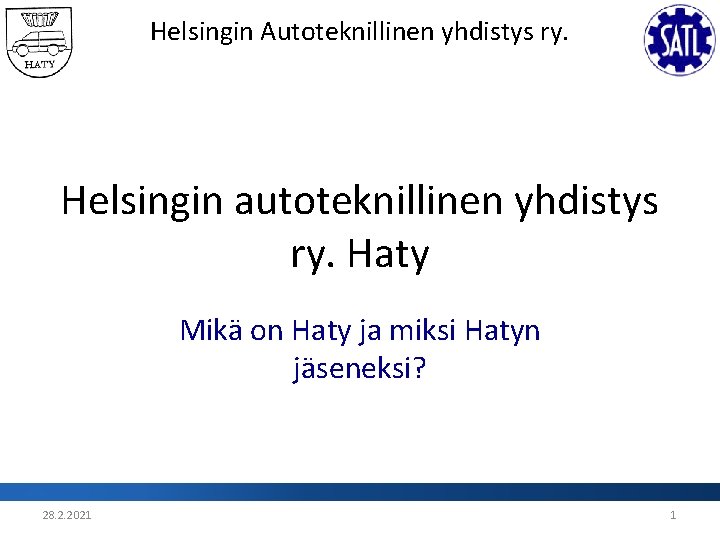 HATY

Helsingin Autoteknillinen yhdistys ry.

SATL

Helsingin autoteknillinen yhdistys ry. Haty

Mikä on Haty ja miksi Hatyn jäseneksi?

28.2.2021

1